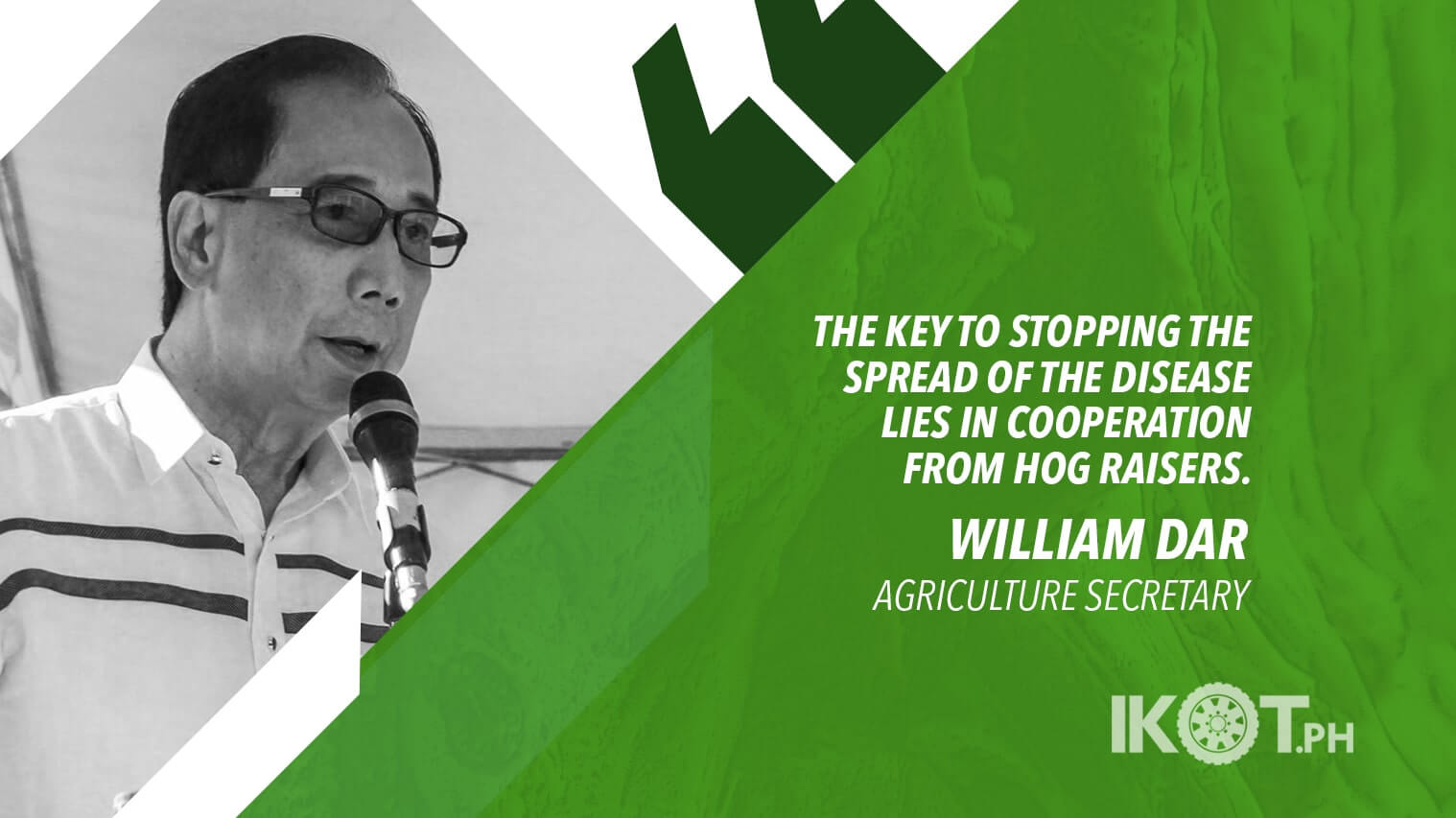 THE KEY TO STOPPING THE SPREAD OF THE DISEASE LIES IN COOPERATION FROM HOG RAISERS.

WILLIAM DAR
AGRICULTURE SECRETARY

IKOT.PH